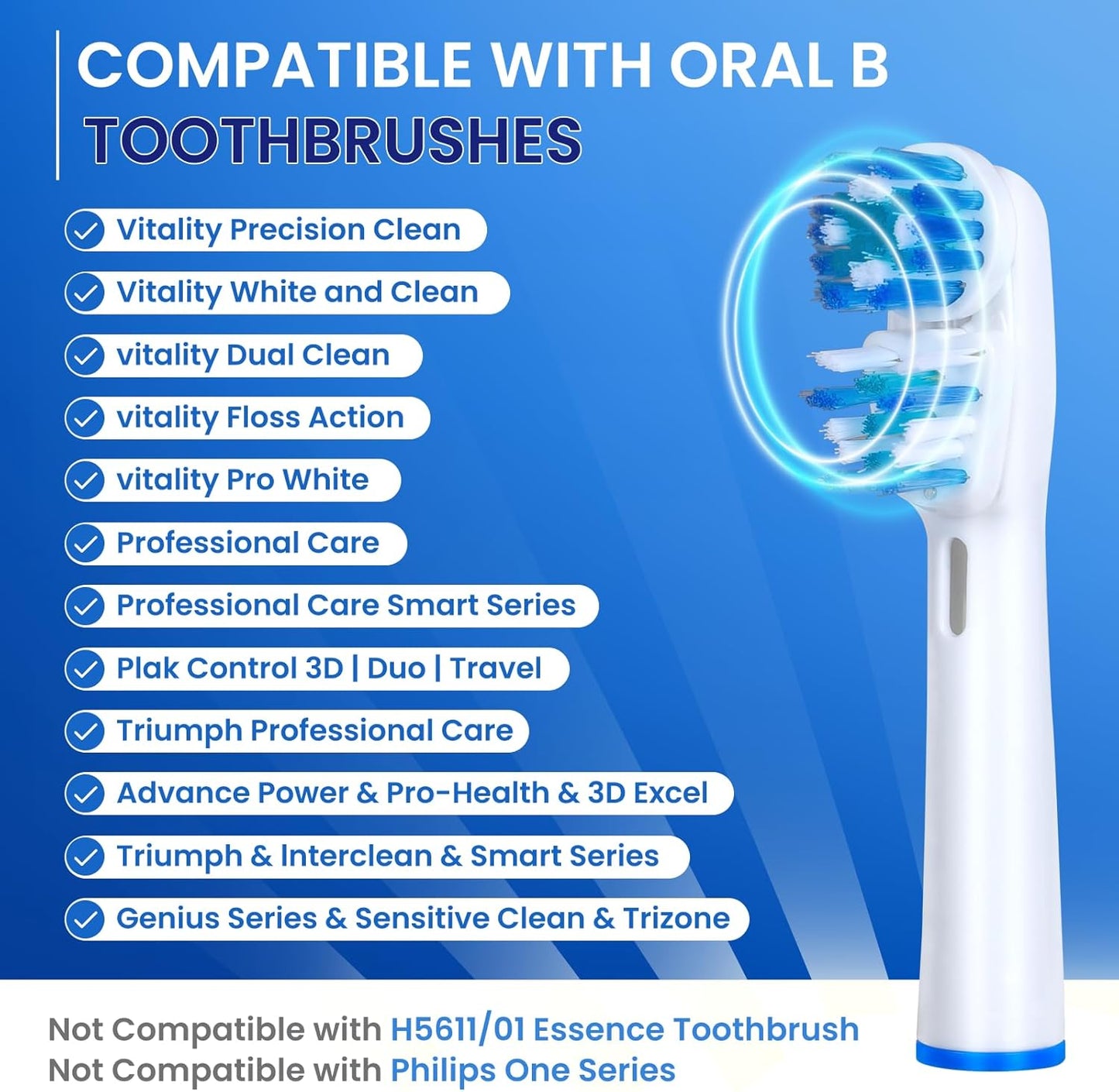 COMPATIBLE WITH ORAL B TOOTHBRUSHES

Vitality Precision Clean

Vitality White and Clean

vitality Dual Clean

vitality Floss Action

vitality Pro White

Professional Care

Professional Care Smart Series

Plak Control 3D | Duo | Travel

Triumph Professional Care

Advance Power & Pro-Health & 3D Excel

Triumph & Interclean & Smart Series

Genius Series & Sensitive Clean & Trizone

Not Compatible with H5611/01 Essence Toothbrush
Not Compatible with Philips One Series